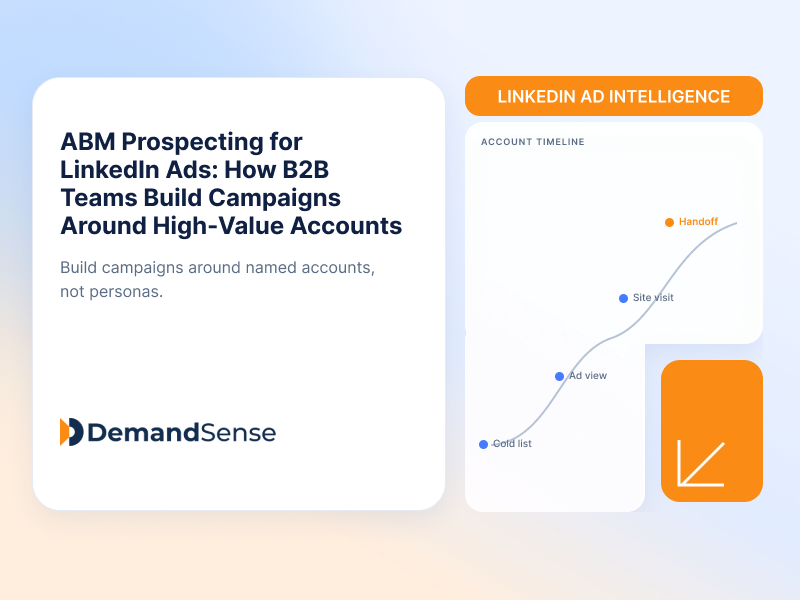 ABM Prospecting for LinkedIn Ads: How B2B Teams Build Campaigns Around High-Value Accounts

Build campaigns around named accounts, not personas.

DemandSense

LINKEDIN AD INTELLIGENCE

ACCOUNT TIMELINE

Handoff

Site visit

Ad view

Cold list